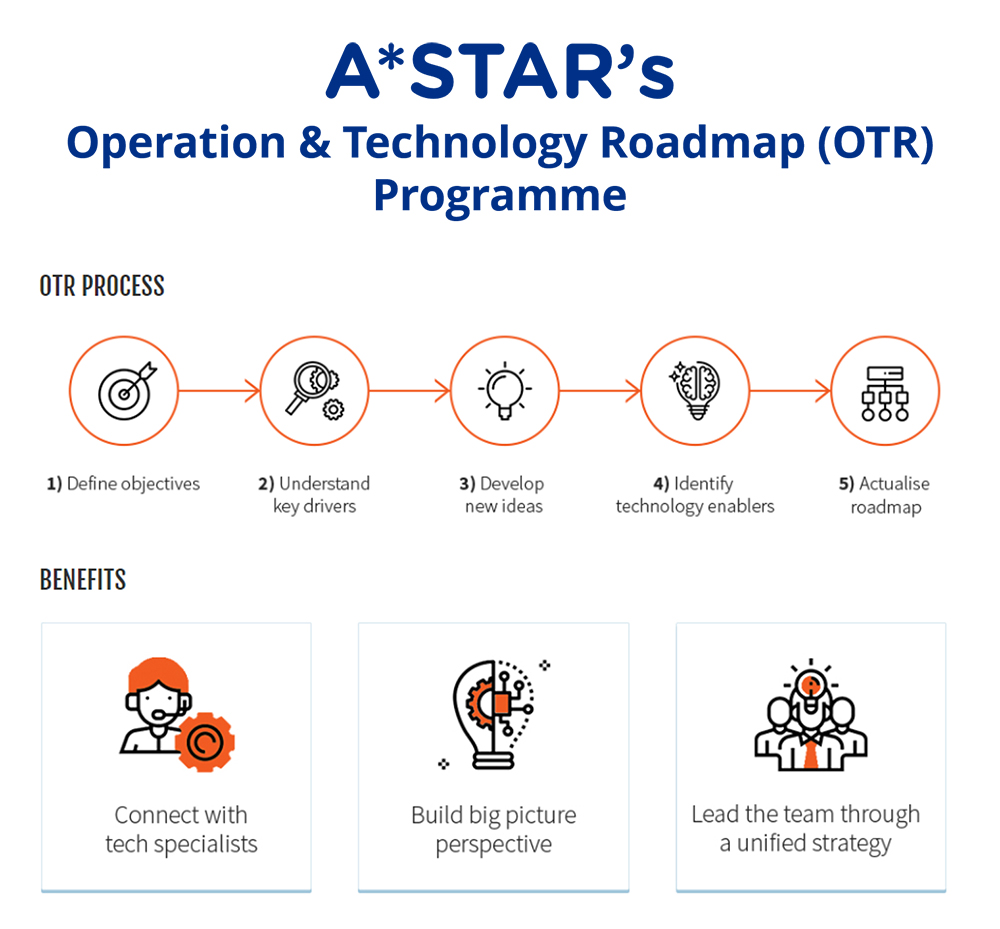 A*STAR's
Operation & Technology Roadmap (OTR) Programme

OTR PROCESS

1) Define objectives

2) Understand key drivers

3) Develop new ideas

4) Identify technology enablers

5) Actualise roadmap

BENEFITS

Connect with tech specialists

Build big picture perspective

Lead the team through a unified strategy